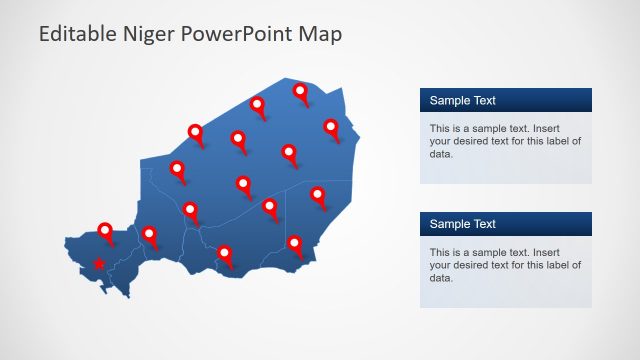 Editable Niger PowerPoint Map

Sample Text

This is a sample text. Insert your desired text for this label of data.

Sample Text

This is a sample text. Insert your desired text for this label of data.